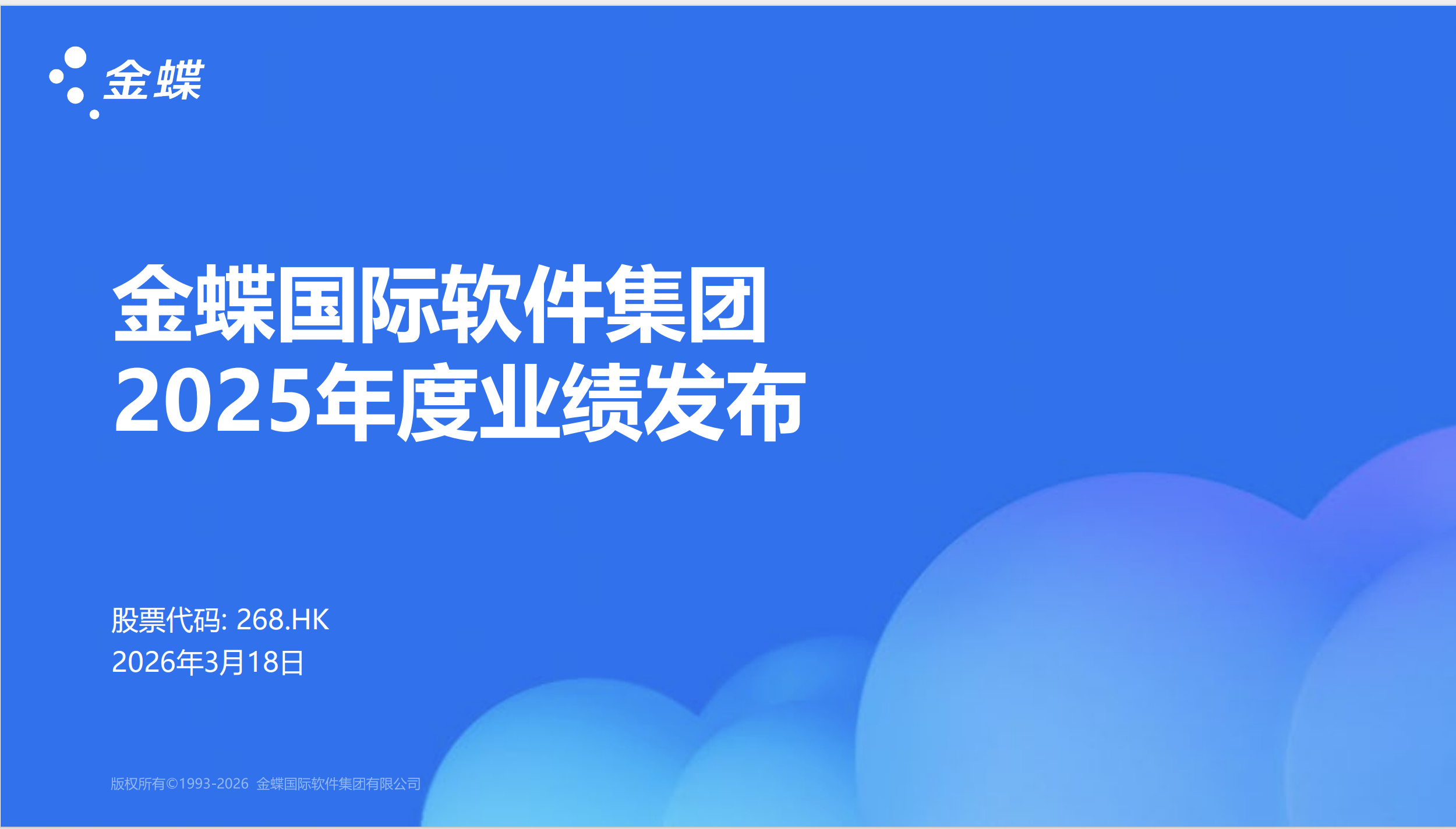 金蝶

金蝶国际软件集团
2025年度业绩发布

股票代码: 268.HK
2026年3月18日

版权所有©1993-2026 金蝶国际软件集团有限公司